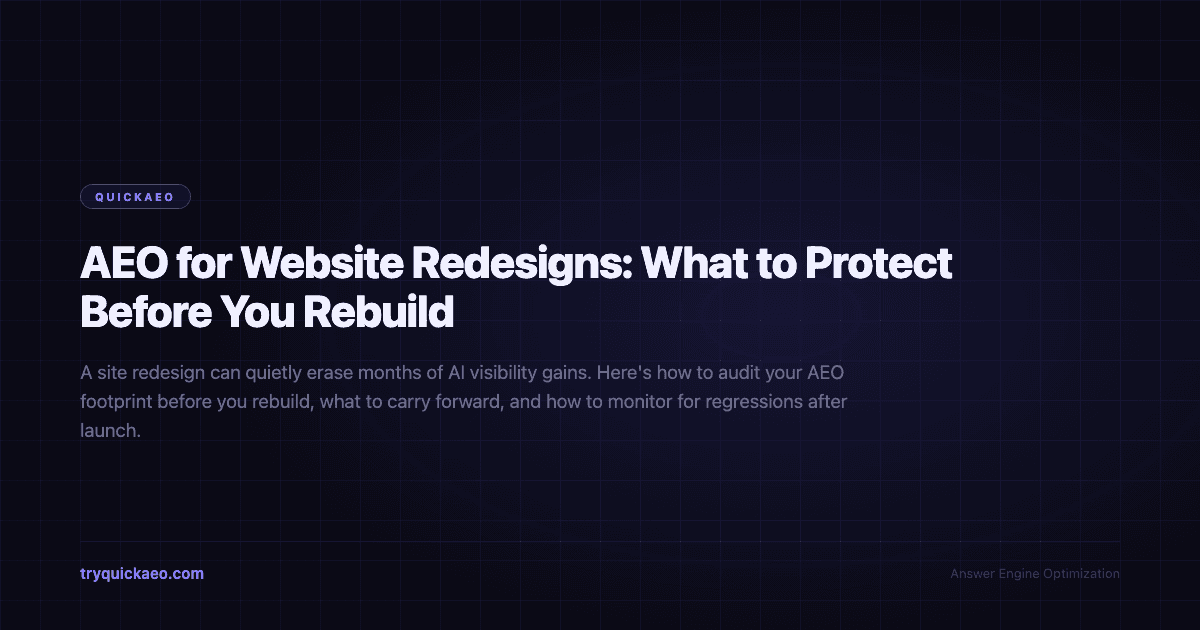 QUICKAEO

AEO for Website Redesigns: What to Protect Before You Rebuild

A site redesign can quietly erase months of AI visibility gains. Here's how to audit your AEO footprint before you rebuild, what to carry forward, and how to monitor for regressions after launch.

tryquickaeo.com

Answer Engine Optimization